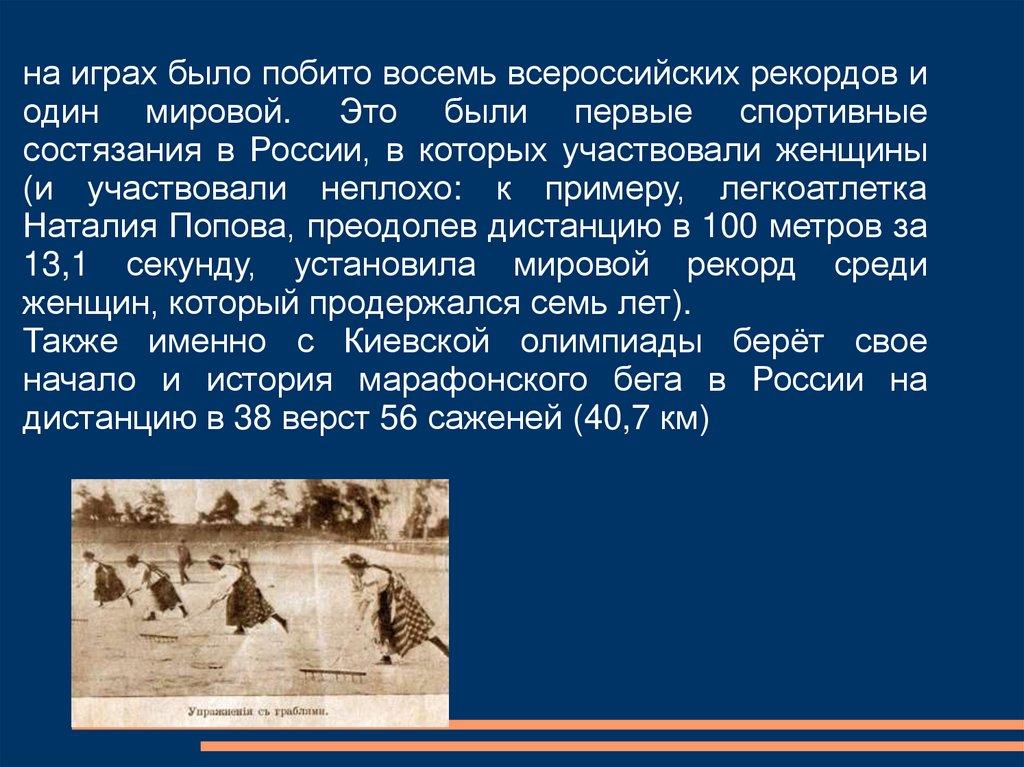 на играх было побито восемь всероссийских рекордов и один мировой. Это были первые спортивные состязания в России, в которых участвовали женщины (и участвовали неплохо: к примеру, легкоатлетка Наталия Попова, преодолев дистанцию в 100 метров за 13,1 секунду, установила мировой рекорд среди женщин, который продержался семь лет).
Также именно с Киевской олимпиады берёт свое начало и история марафонского бега в России на дистанцию в 38 верст 56 саженей (40,7 км)

Упражненія съ граблями.